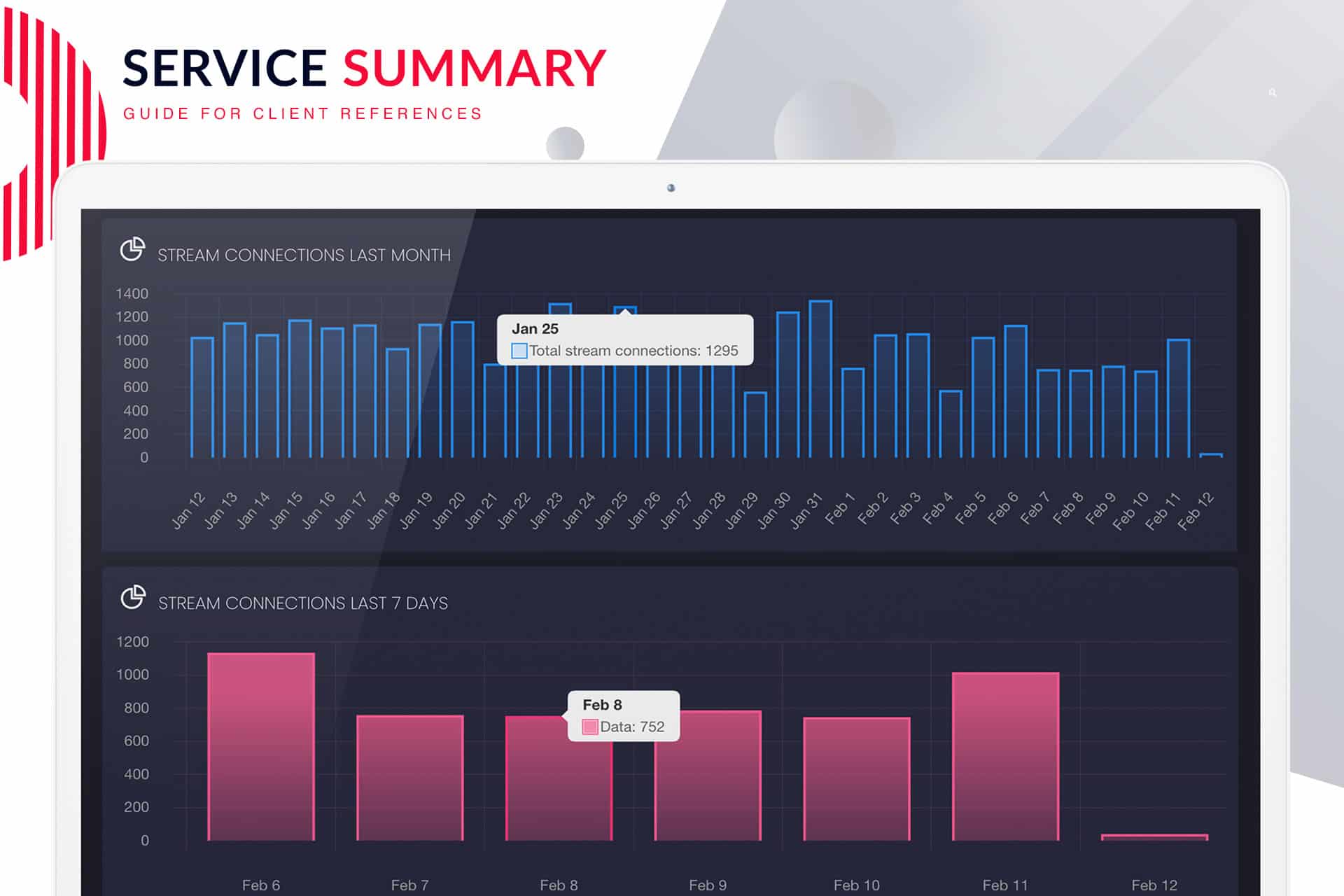 SERVICE SUMMARY

GUIDE FOR CLIENT REFERENCES

STREAM CONNECTIONS LAST MONTH

1400
1200
1000
800
600
400
200
0

Jan 25
Total stream connections: 1295

Jan 12 Jan 13 Jan 14 Jan 15 Jan 16 Jan 17 Jan 18 Jan 19 Jan 20 Jan 21 Jan 22 Jan 23 Jan 24 Jan 25 Jan 26 Jan 27 Jan 28 Jan 29 Jan 30 Jan 31 Feb 1 Feb 2 Feb 3 Feb 4 Feb 5 Feb 6 Feb 7 Feb 8 Feb 9 Feb 10 Feb 11 Feb 12

STREAM CONNECTIONS LAST 7 DAYS

1200
1000
800
600
400
200
0

Feb 8
Data: 752

Feb 6 Feb 7 Feb 8 Feb 9 Feb 10 Feb 11 Feb 12